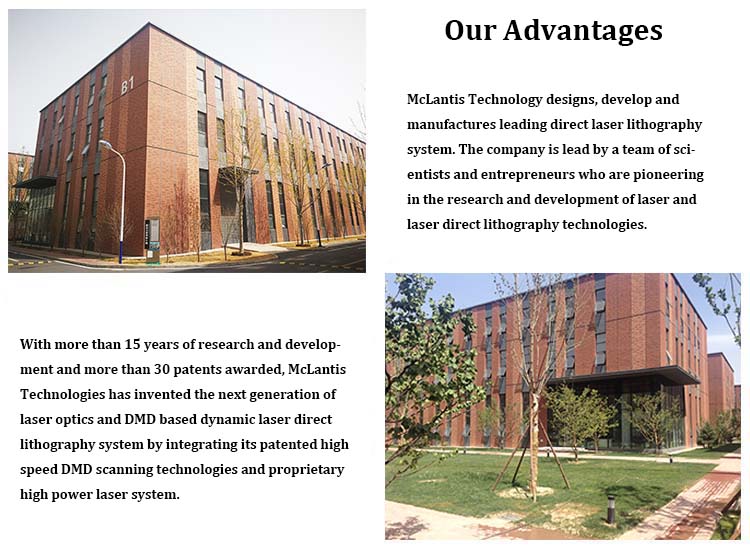 B1

Our Advantages

McLantis Technology designs, develop and manufactures leading direct laser lithography system. The company is lead by a team of scientists and entrepreneurs who are pioneering in the research and development of laser and laser direct lithography technologies.

With more than 15 years of research and development and more than 30 patents awarded, McLantis Technologies has invented the next generation of laser optics and DMD based dynamic laser direct lithography system by integrating its patented high speed DMD scanning technologies and proprietary high power laser system.